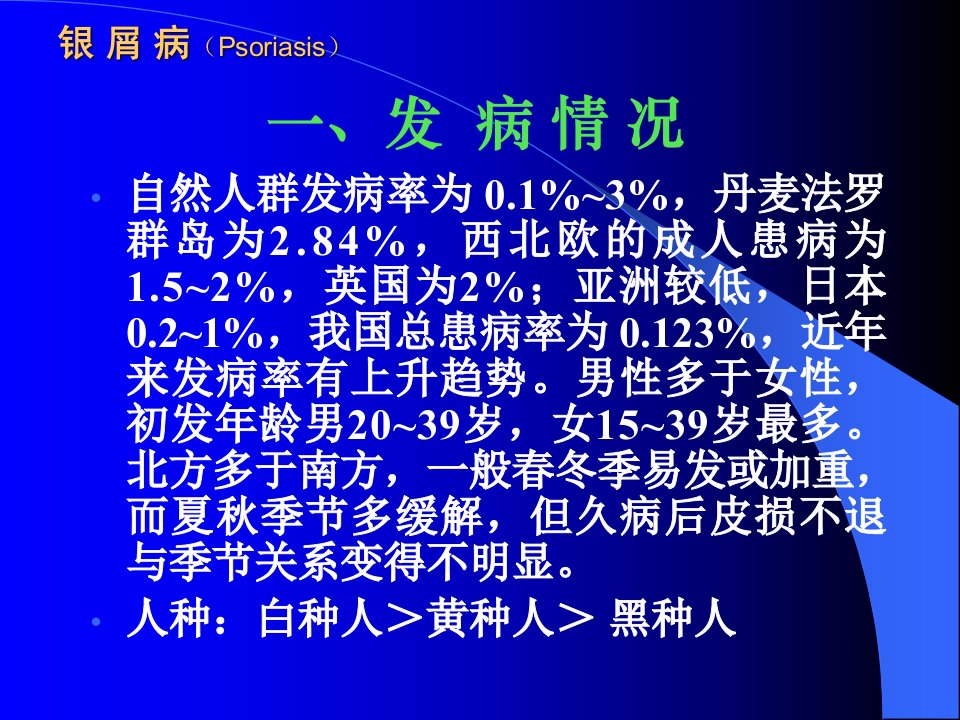 银 屑 病（Psoriasis）

一、发 病 情 况

• 自然人群发病率为 0.1%~3%，丹麦法罗群岛为2.84%，西北欧的成人患病为1.5~2%，英国为2%；亚洲较低，日本0.2~1%，我国总患病率为 0.123%，近年来发病率有上升趋势。男性多于女性，初发年龄男20~39岁，女15~39岁最多。北方多于南方，一般春冬季易发或加重，而夏秋季节多缓解，但久病后皮损不退与季节关系变得不明显。

• 人种：白种人＞黄种人＞ 黑种人